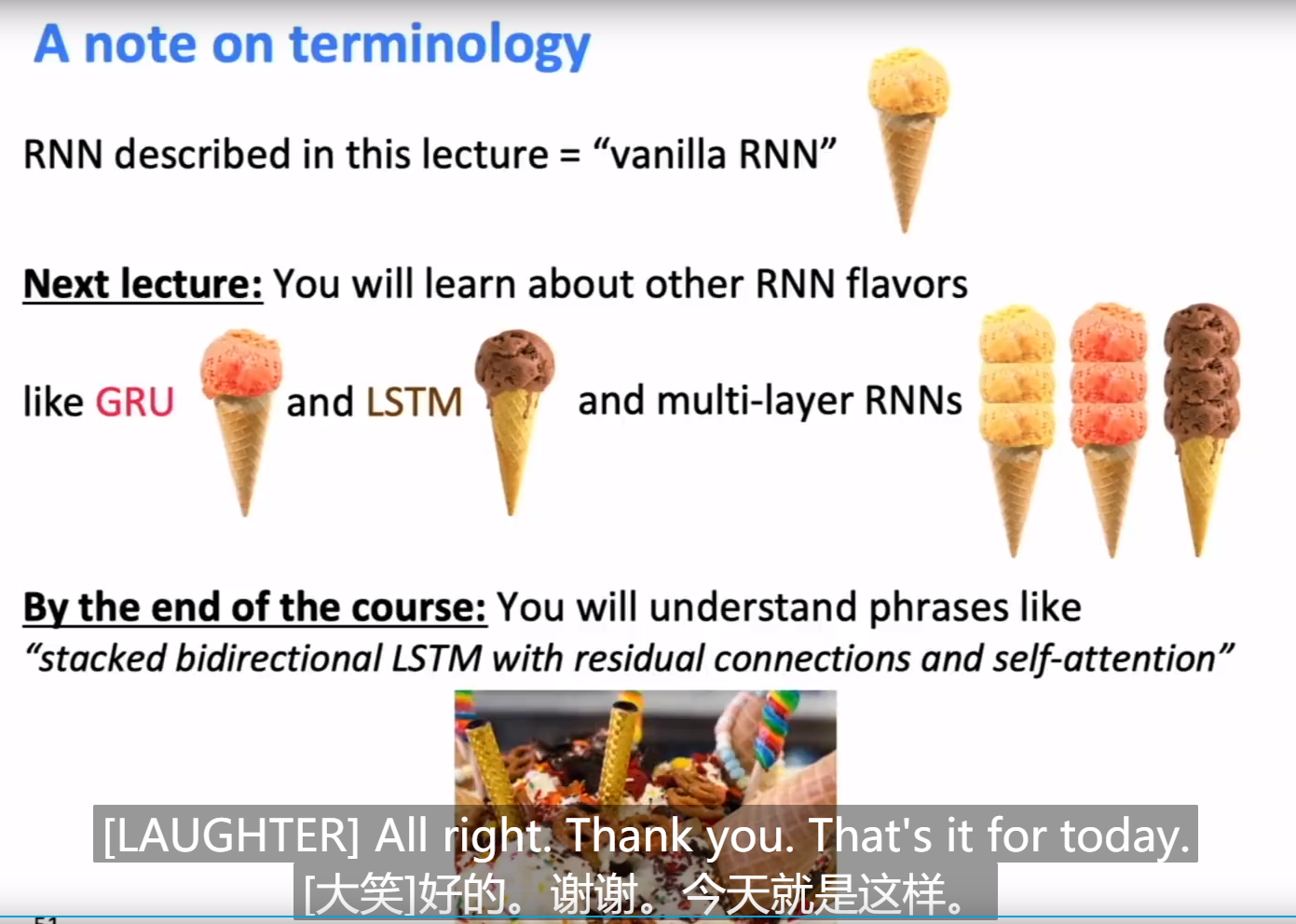 A note on terminology

RNN described in this lecture = “vanilla RNN”

Next lecture: You will learn about other RNN flavors

like GRU and LSTM and multi-layer RNNs

By the end of the course: You will understand phrases like “stacked bidirectional LSTM with residual connections and self-attention”

[LAUGHTER] All right. Thank you. That's it for today.
[大笑]好的。谢谢。今天就是这样。

51